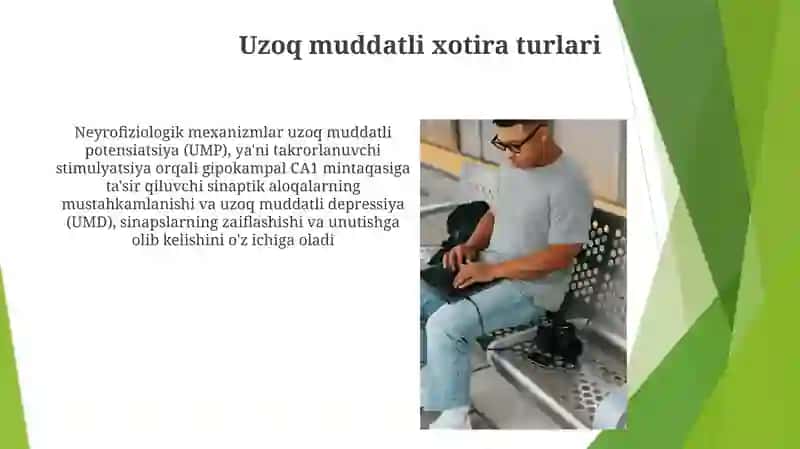 Uzoq muddatli xotira turlari

Neyrofiziologik mexanizmlar uzoq muddatli potensiatsiya (UMP), ya'ni takrorlanuvchi stimulyatsiya orqali gipokampal CA1 mintaqasiga ta'sir qiluvchi sinaptik aloqalarning mustahkamlanishi va uzoq muddatli depressiya (UMD), sinapslarning zaiflashishi va unutishga olib kelishini o'z ichiga oladi